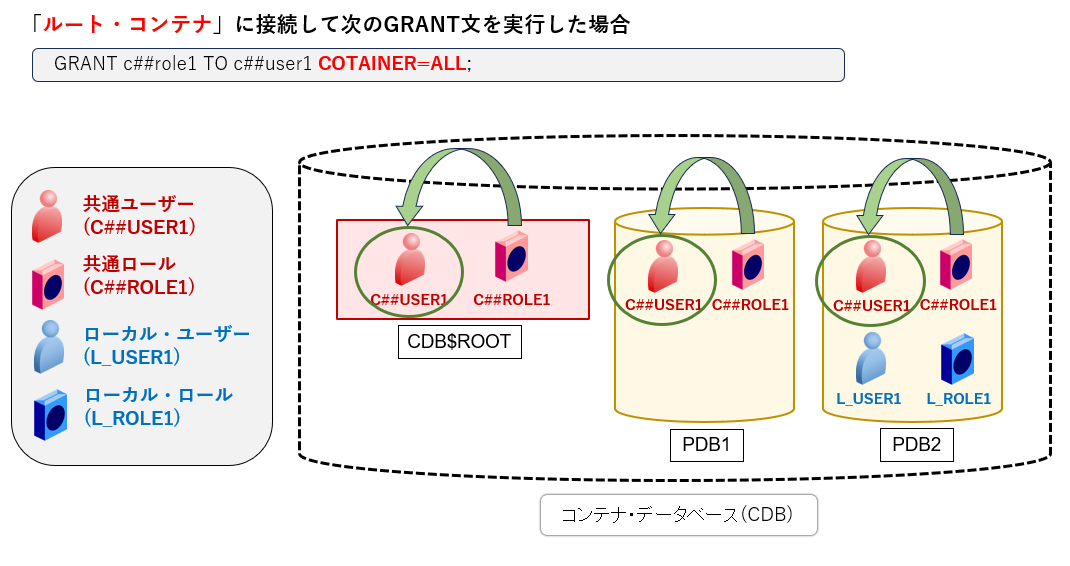 「ルート・コンテナ」に接続して次のGRANT文を実行した場合

GRANT c##role1 TO c##user1 COTAINER=ALL;

共通ユーザー
(C##USER1)

共通ロール
(C##ROLE1)

ローカル・ユーザー
(L_USER1)

ローカル・ロール
(L_ROLE1)

C##USER1 C##ROLE1

CDB$ROOT

C##USER1 C##ROLE1

PDB1

C##USER1 C##ROLE1

L_USER1 L_ROLE1

PDB2

コンテナ・データベース(CDB)